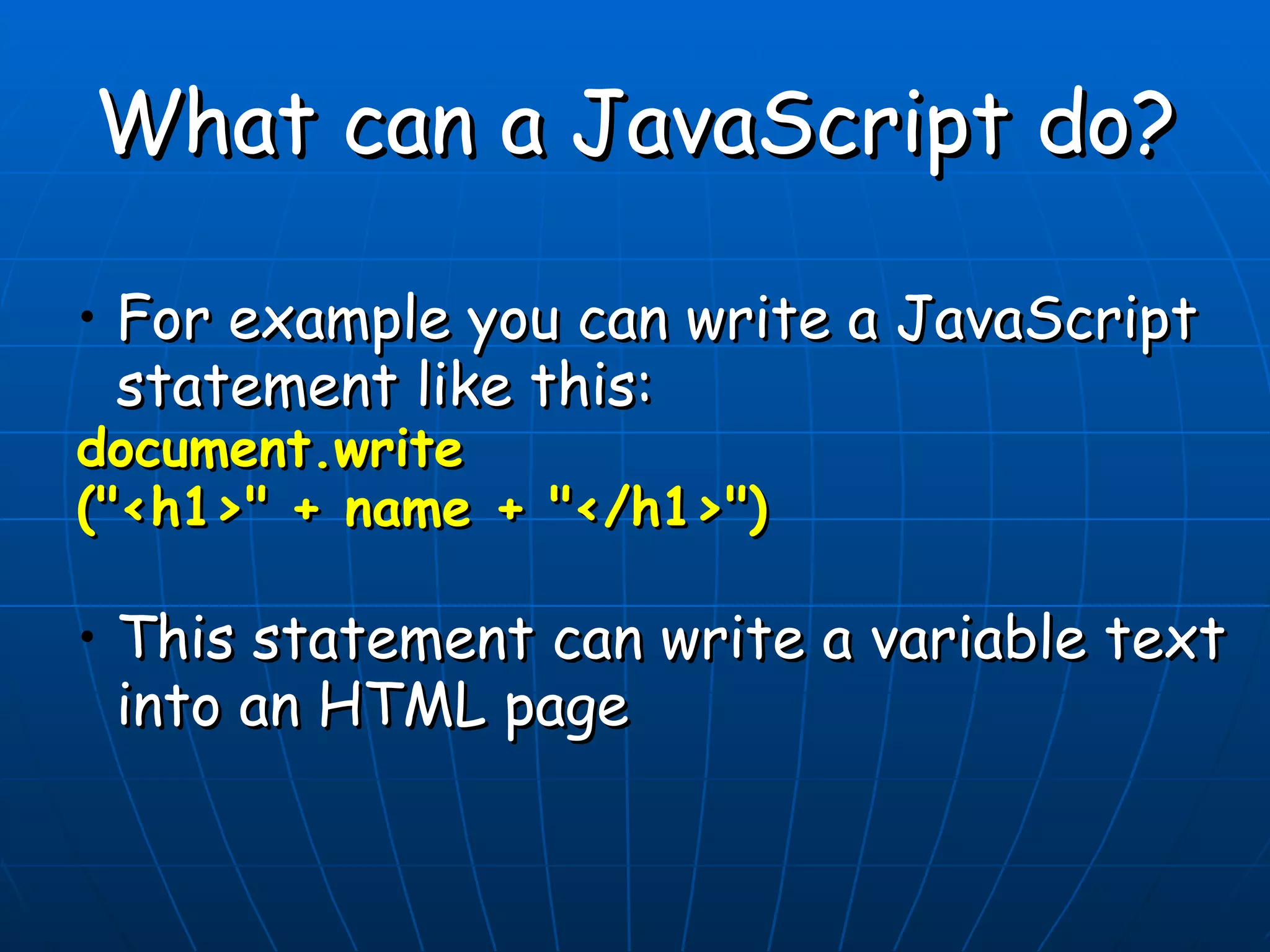 What can a JavaScript do?

• For example you can write a JavaScript statement like this:
document.write
("<h1>" + name + "</h1>")

• This statement can write a variable text into an HTML page